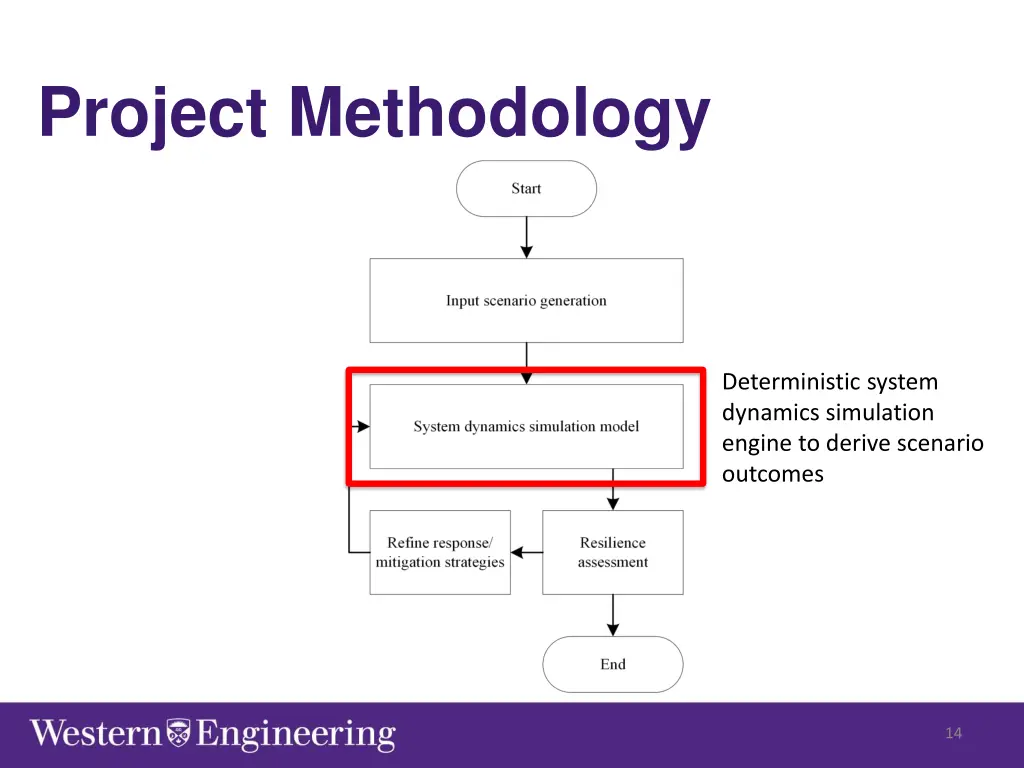 Project Methodology

Start

Input scenario generation

System dynamics simulation model

Deterministic system dynamics simulation engine to derive scenario outcomes

Refine response/ mitigation strategies

Resilience assessment

End

Western Engineering

14